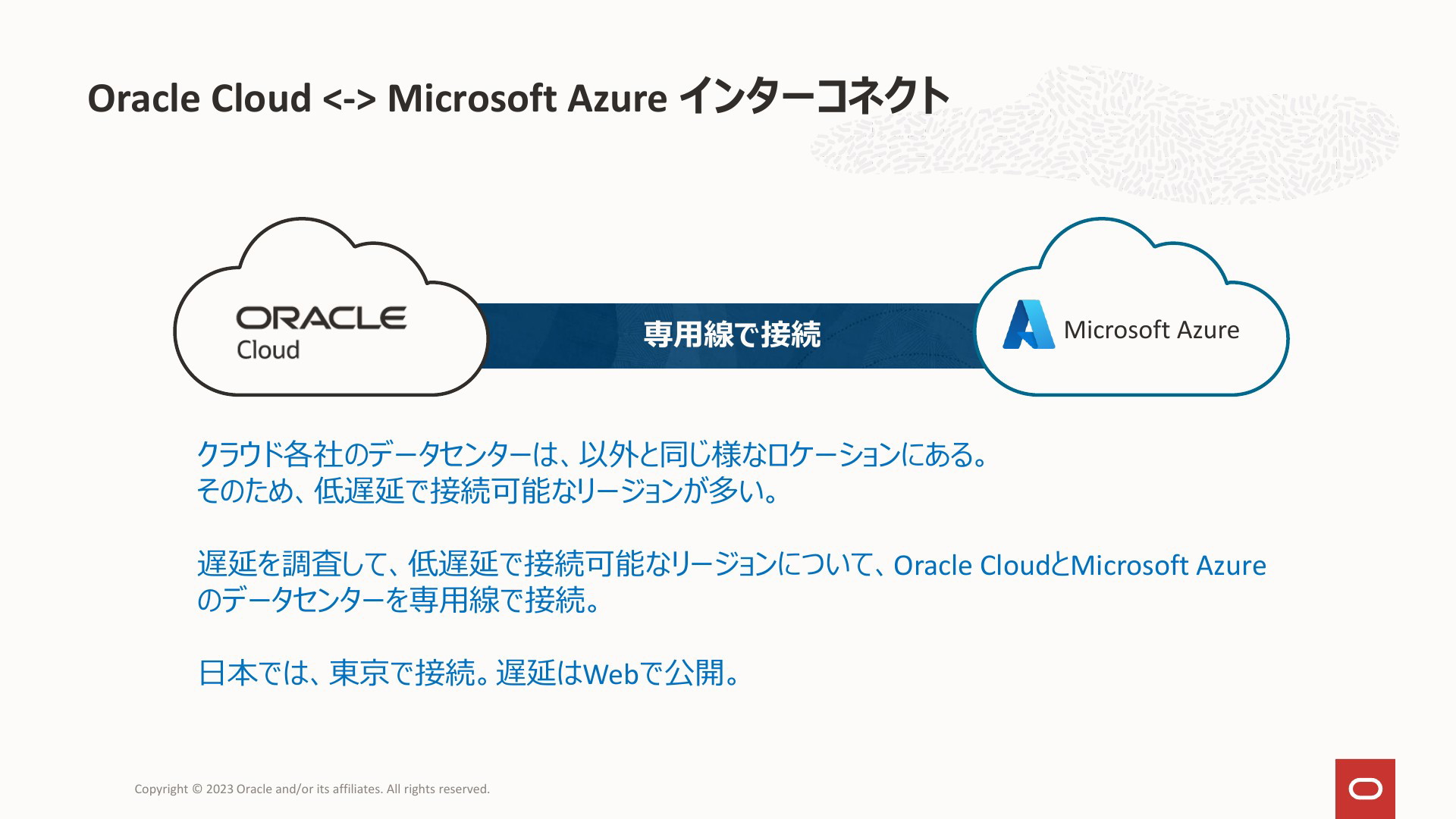 Oracle Cloud <-> Microsoft Azure インターコネクト

ORACLE
Cloud

専用線で接続

Microsoft Azure

クラウド各社のデータセンターは、以外と同じ様なロケーションにある。
そのため、低遅延で接続可能なリージョンが多い。

遅延を調査して、低遅延で接続可能なリージョンについて、Oracle CloudとMicrosoft Azureのデータセンターを専用線で接続。

日本では、東京で接続。遅延はWebで公開。

Copyright © 2023 Oracle and/or its affiliates. All rights reserved.